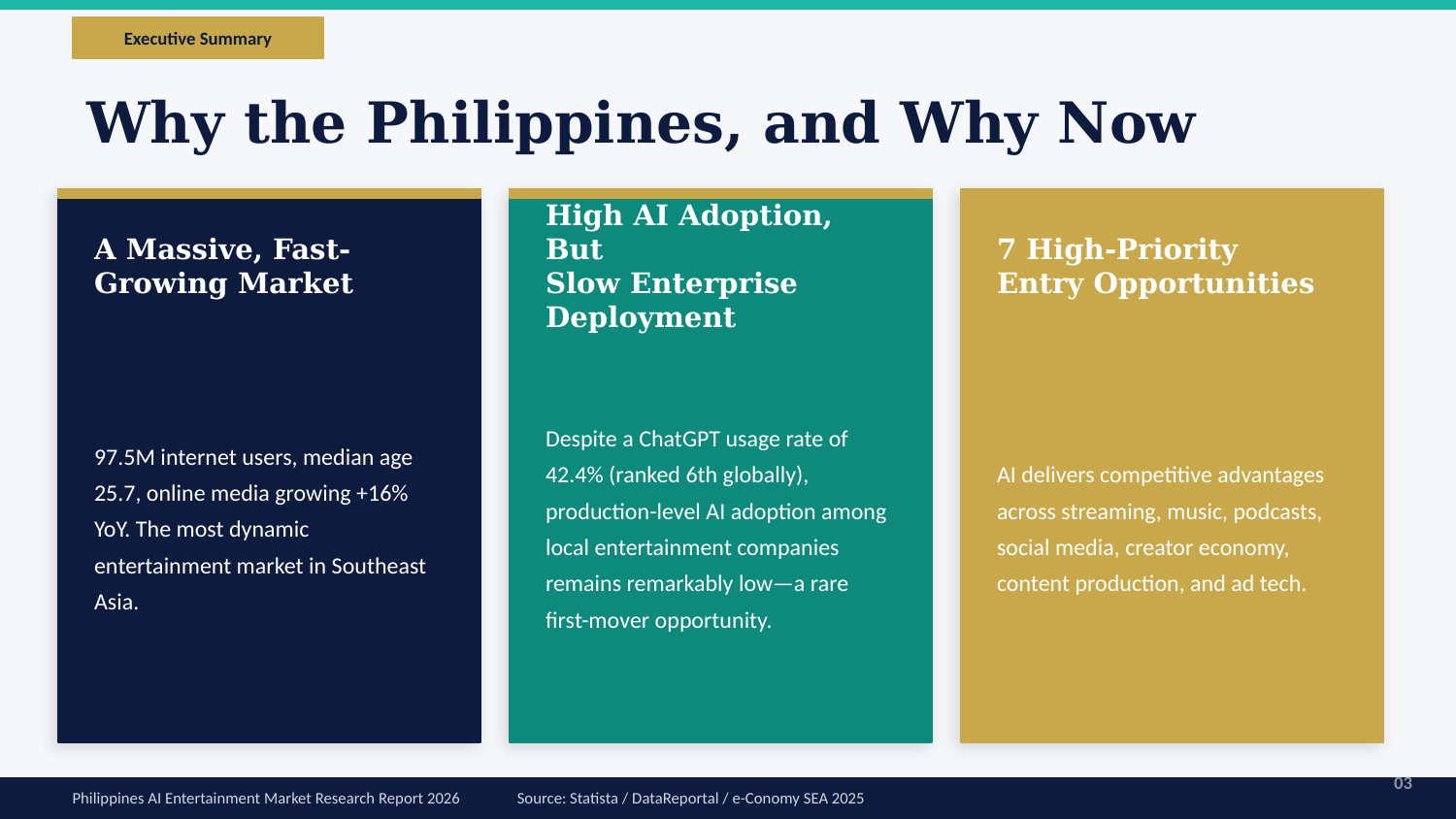 Executive Summary

Why the Philippines, and Why Now

A Massive, Fast-Growing Market

97.5M internet users, median age 25.7, online media growing +16% YoY. The most dynamic entertainment market in Southeast Asia.

High AI Adoption, But Slow Enterprise Deployment

Despite a ChatGPT usage rate of 42.4% (ranked 6th globally), production-level AI adoption among local entertainment companies remains remarkably low—a rare first-mover opportunity.

7 High-Priority Entry Opportunities

AI delivers competitive advantages across streaming, music, podcasts, social media, creator economy, content production, and ad tech.

Philippines AI Entertainment Market Research Report 2026

Source: Statista / DataReportal / e-Conomy SEA 2025

03